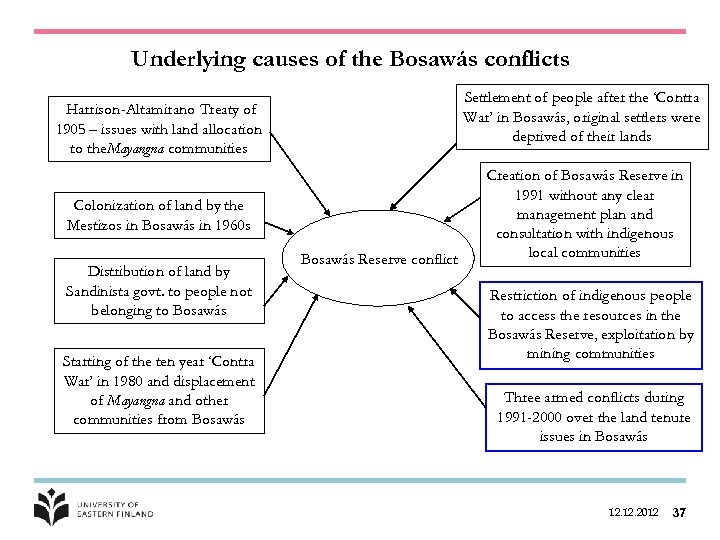 Underlying causes of the Bosawás conflicts

Harrison-Altamirano Treaty of 1905 – issues with land allocation to theMayangna communities

Colonization of land by the Mestizos in Bosawás in 1960s

Distribution of land by Sandinista govt. to people not belonging to Bosawás

Starting of the ten year 'Contra War' in 1980 and displacement of Mayangna and other communities from Bosawás

Bosawás Reserve conflict

Settlement of people after the 'Contra War' in Bosawás, original settlers were deprived of their lands

Creation of Bosawás Reserve in 1991 without any clear management plan and consultation with indigenous local communities

Restriction of indigenous people to access the resources in the Bosawás Reserve, exploitation by mining communities

Three armed conflicts during 1991-2000 over the land tenure issues in Bosawás

UNIVERSITY OF EASTERN FINLAND

12.12.2012 37